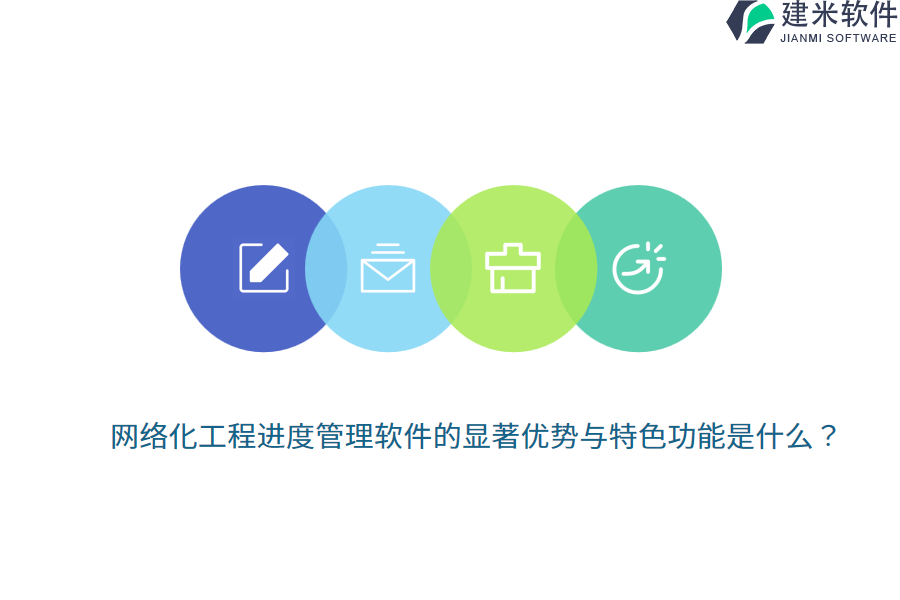 建米软件
JIANMI SOFTWARE

网络化工程进度管理软件的显著优势与特色功能是什么？